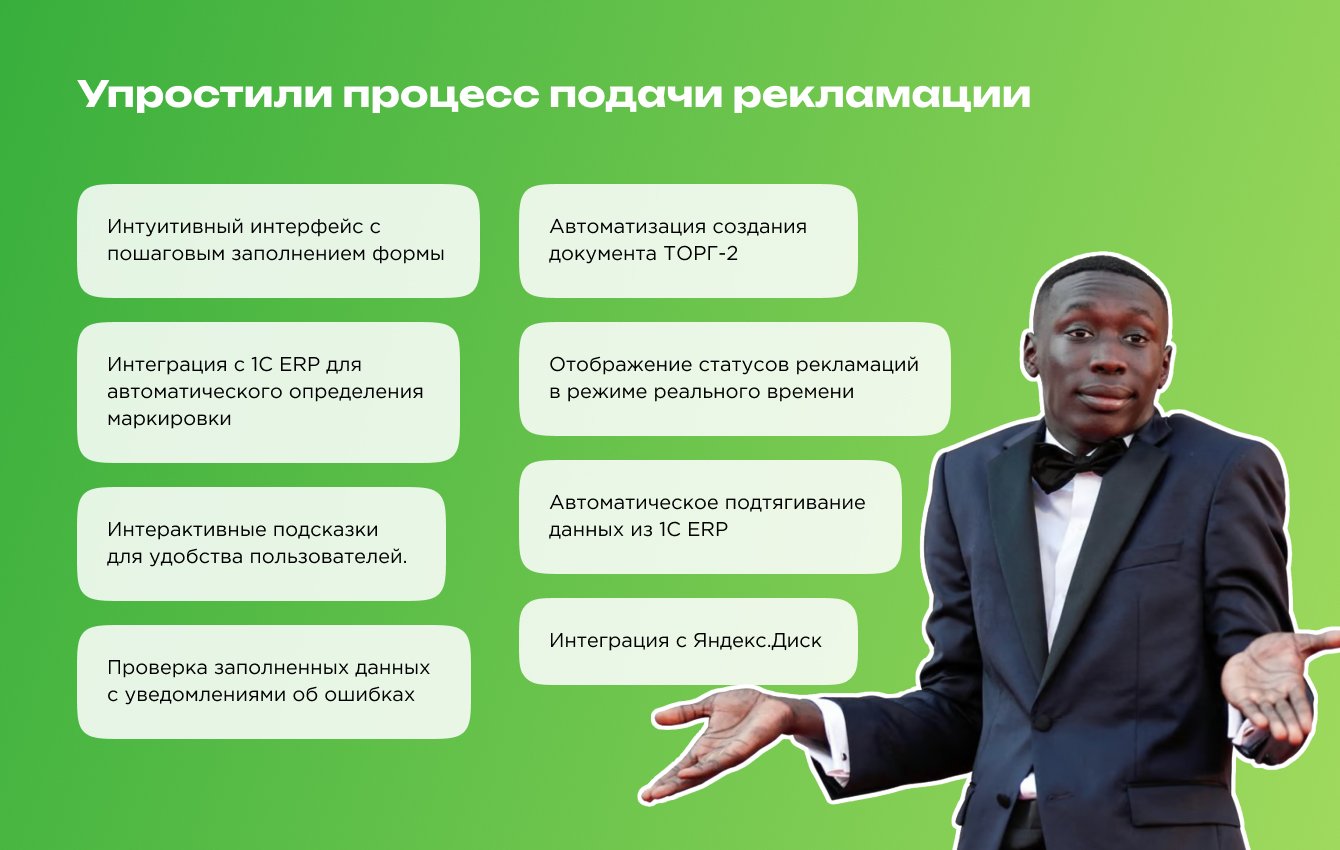 Упростили процесс подачи рекламации

Интуитивный интерфейс с пошаговым заполнением формы

Интеграция с 1С ERP для автоматического определения маркировки

Интерактивные подсказки для удобства пользователей.

Проверка заполненных данных с уведомлениями об ошибках

Автоматизация создания документа ТОРГ-2

Отображение статусов рекламаций в режиме реального времени

Автоматическое подтягивание данных из 1С ERP

Интеграция с Яндекс.Диск